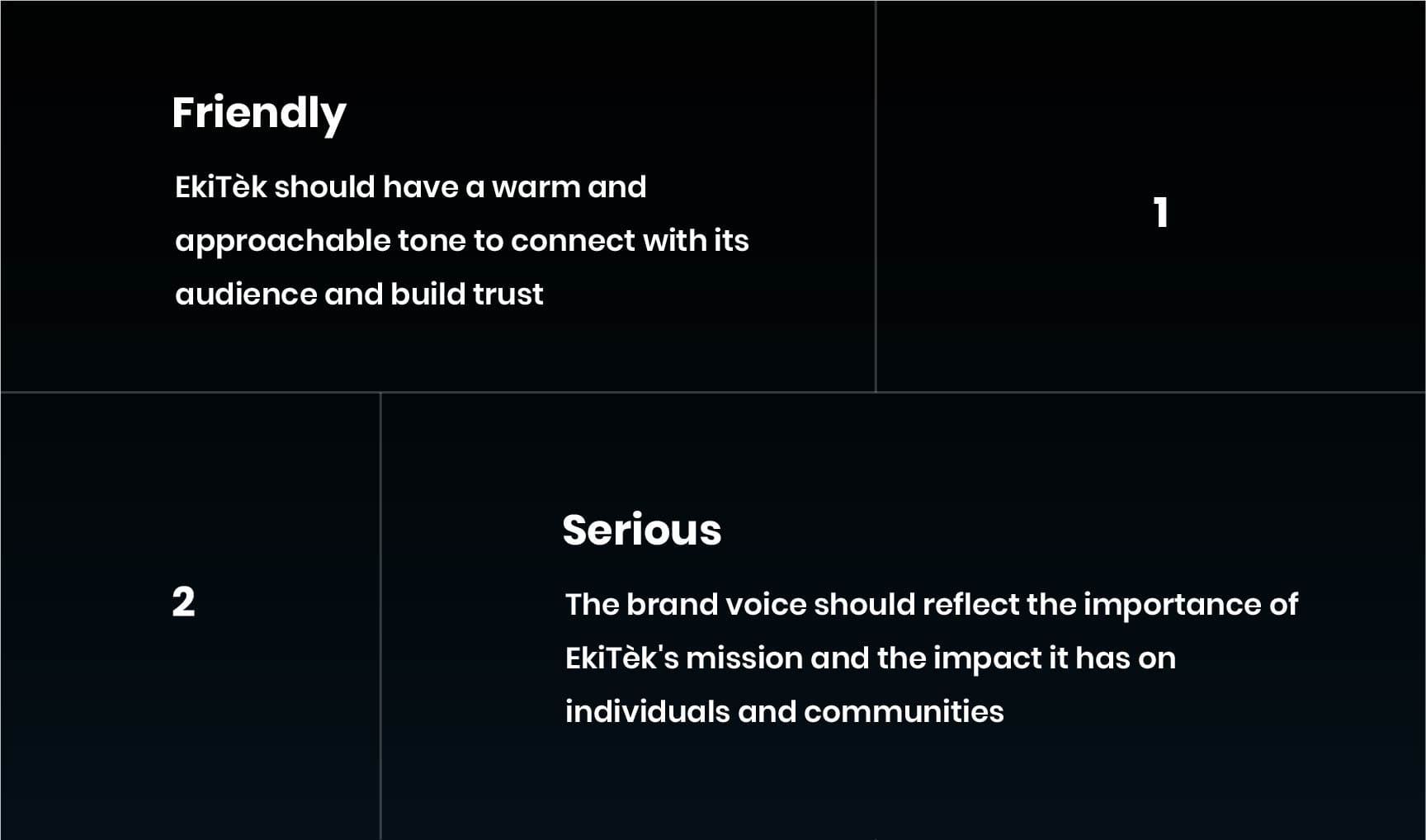 Friendly

EkiTèk should have a warm and approachable tone to connect with its audience and build trust

1

2

Serious

The brand voice should reflect the importance of EkiTèk's mission and the impact it has on individuals and communities